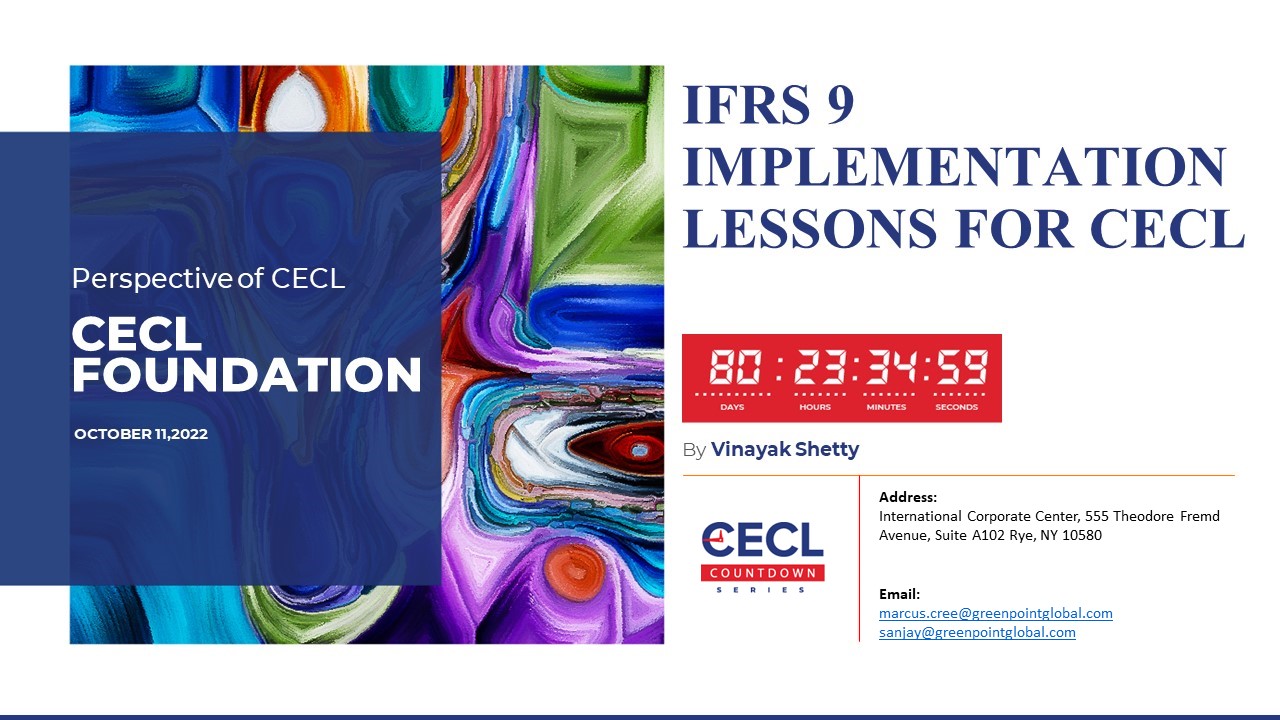 Perspective of CECL

CECL FOUNDATION

OCTOBER 11,2022

IFRS 9 IMPLEMENTATION LESSONS FOR CECL

80 : 23 : 34 : 59
DAYS HOURS MINUTES SECONDS

By Vinayak Shetty

CECL COUNTDOWN SERIES

Address:
International Corporate Center, 555 Theodore Fremd Avenue, Suite A102 Rye, NY 10580

Email:
marcus.cree@greenpointglobal.com
sanjay@greenpointglobal.com